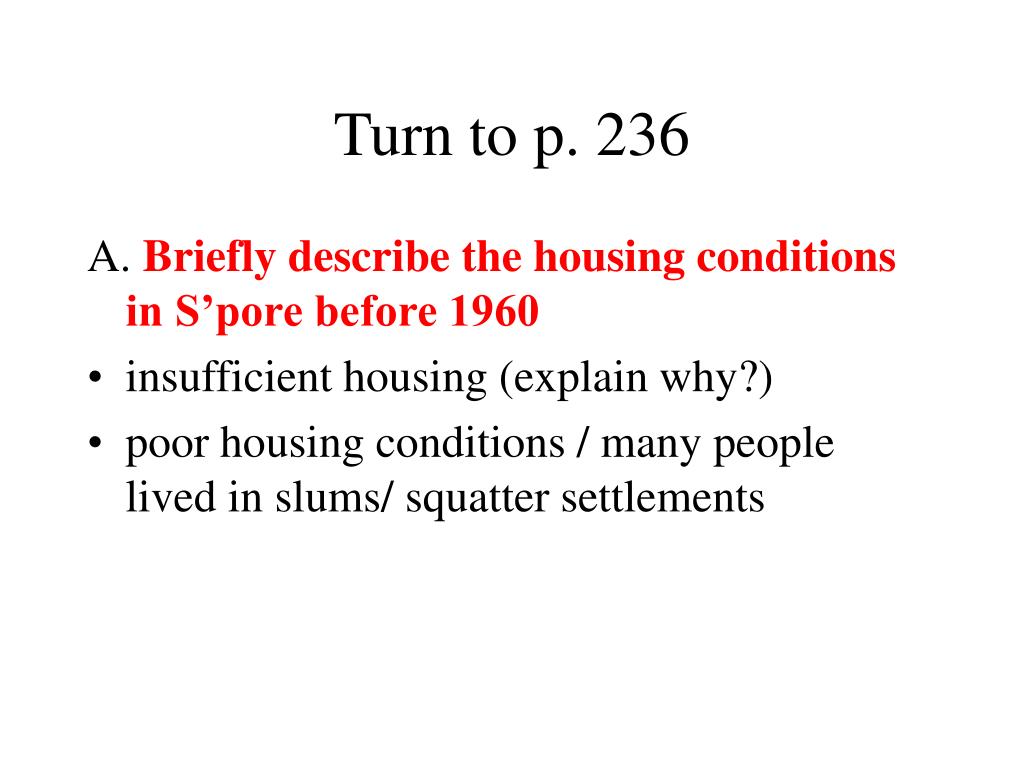 Turn to p. 236

A. Briefly describe the housing conditions in S’pore before 1960

• insufficient housing (explain why?)
• poor housing conditions / many people lived in slums/ squatter settlements